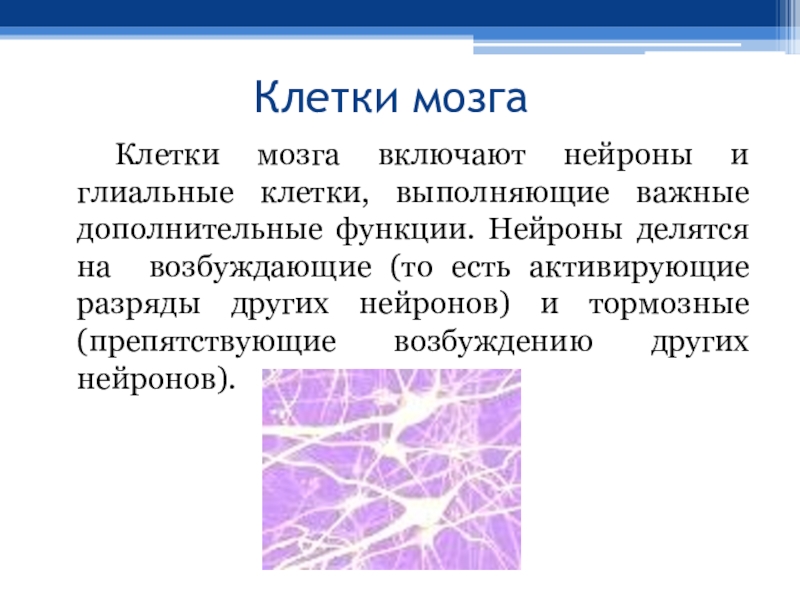 Клетки мозга

Клетки мозга включают нейроны и глиальные клетки, выполняющие важные дополнительные функции. Нейроны делятся на возбуждающие (то есть активирующие разряды других нейронов) и тормозные (препятствующие возбуждению других нейронов).